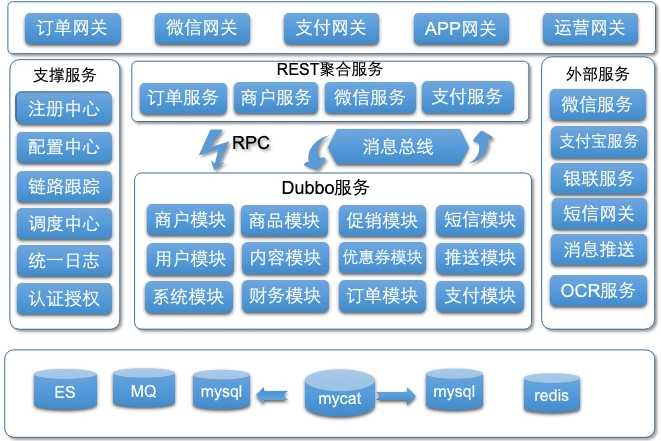 订单网关 微信网关 支付网关 APP网关 运营网关

支撑服务
注册中心
配置中心
链路跟踪
调度中心
统一日志
认证授权

REST聚合服务
订单服务 商户服务 微信服务 支付服务

RPC
消息总线

Dubbo服务
商户模块 商品模块 促销模块 短信模块
用户模块 内容模块 优惠券模块 推送模块
系统模块 财务模块 订单模块 支付模块

外部服务
微信服务
支付宝服务
银联服务
短信网关
消息推送
OCR服务

ES MQ mysql mycat mysql redis